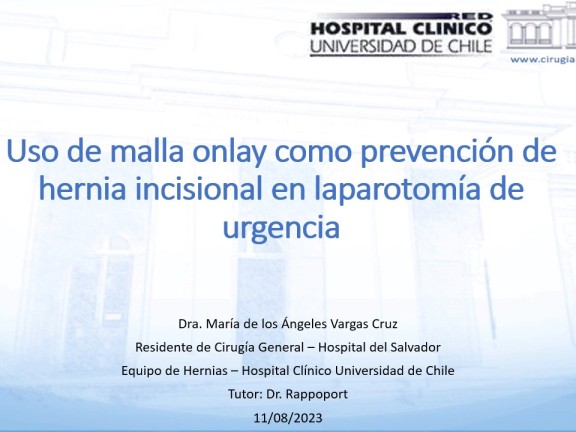 RED
HOSPITAL CLINICO
UNIVERSIDAD DE CHILE

www.cirugia

Uso de malla onlay como prevención de hernia incisional en laparotomía de urgencia

Dra. María de los Ángeles Vargas Cruz
Residente de Cirugía General – Hospital del Salvador
Equipo de Hernias – Hospital Clínico Universidad de Chile
Tutor: Dr. Rappoport
11/08/2023